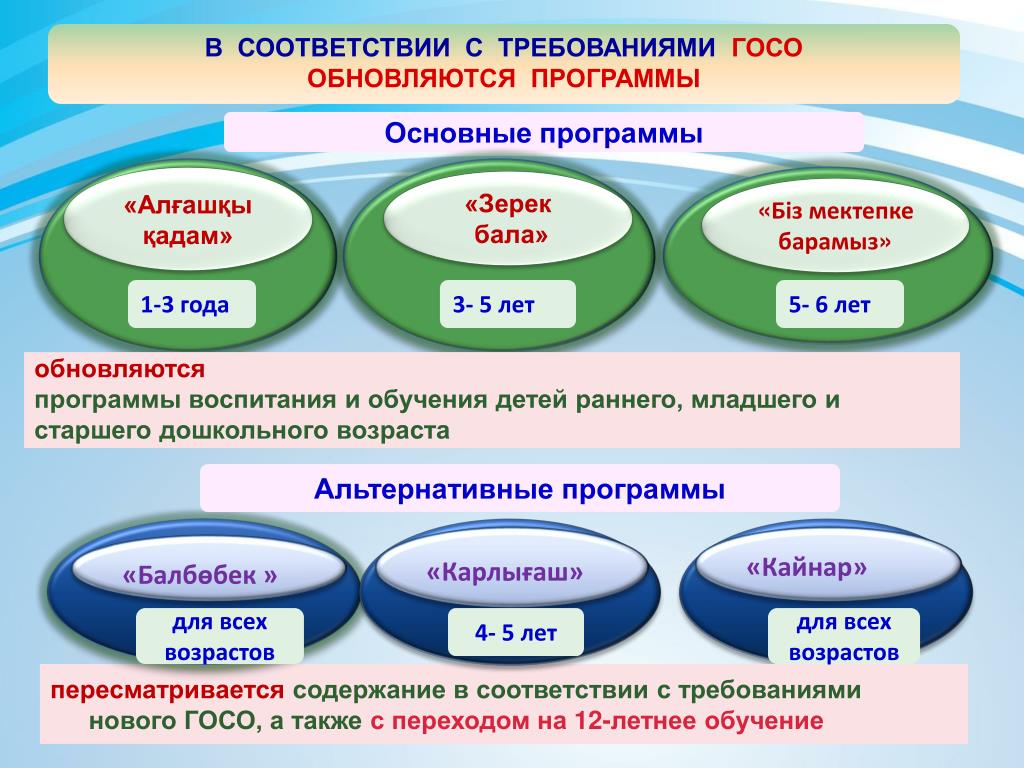 В СООТВЕТСТВИИ С ТРЕБОВАНИЯМИ ГОСО ОБНОВЛЯЮТСЯ ПРОГРАММЫ

Основные программы

«Алғашқы қадам»

1-3 года

«Зерек бала»

3- 5 лет

«Біз мектепке барамыз»

5- 6 лет

обновляются
программы воспитания и обучения детей раннего, младшего и старшего дошкольного возраста

Альтернативные программы

«Балбөбек »

для всех возрастов

«Карлығаш»

4- 5 лет

«Кайнар»

для всех возрастов

пересматривается содержание в соответствии с требованиями нового ГОСО, а также с переходом на 12-летнее обучение